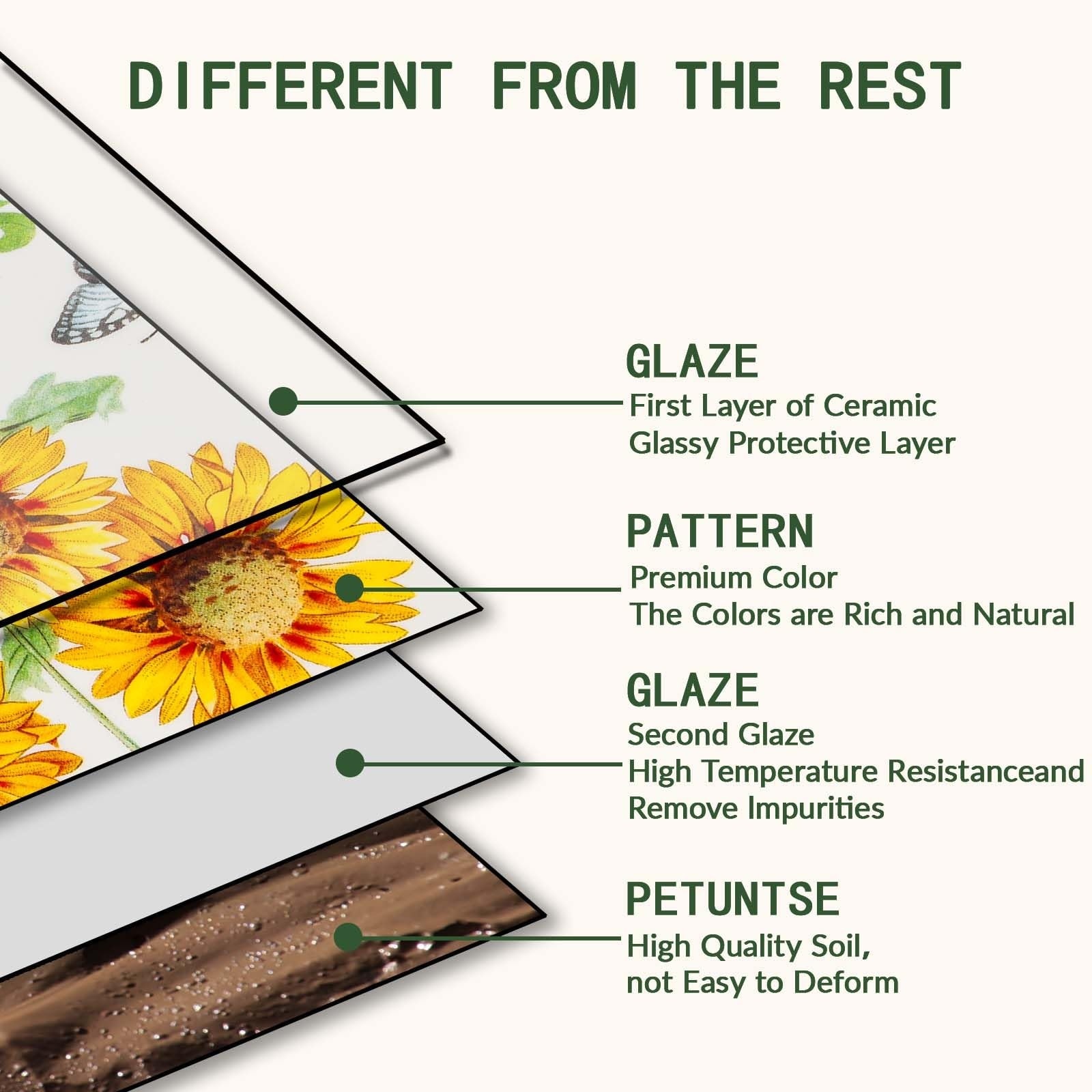 DIFFERENT FROM THE REST

GLAZE
First Layer of Ceramic
Glassy Protective Layer

PATTERN
Premium Color
The Colors are Rich and Natural

GLAZE
Second Glaze
High Temperature Resistanceand
Remove Impurities

PETUNTSE
High Quality Soil,
not Easy to Deform